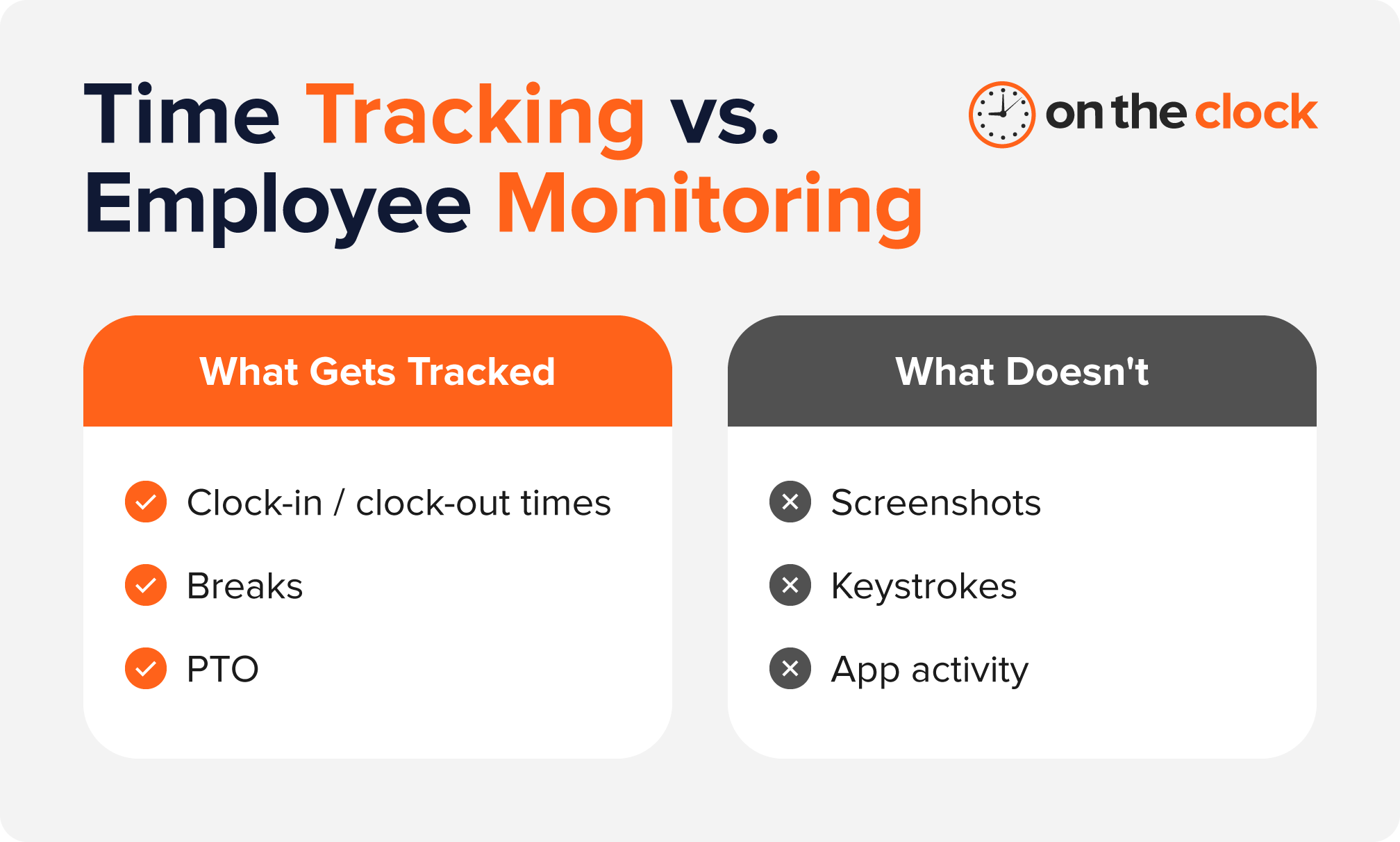 Time Tracking vs. Employee Monitoring

on the clock

What Gets Tracked

Clock-in / clock-out times

Breaks

PTO

What Doesn't

Screenshots

Keystrokes

App activity